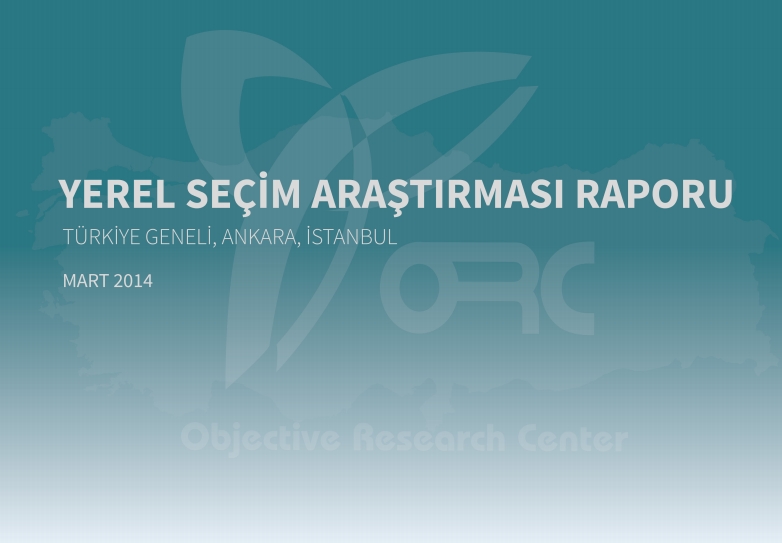 YEREL SEÇİM ARAŞTIRMASI RAPORU

TÜRKİYE GENELİ, ANKARA, İSTANBUL

MART 2014

ORC

Objective Research Center